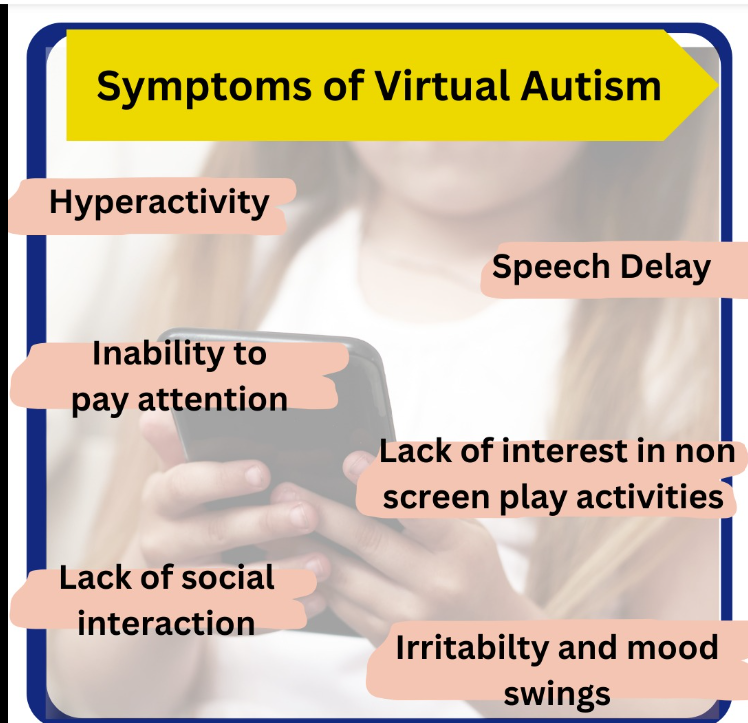 Symptoms of Virtual Autism

Hyperactivity

Speech Delay

Inability to pay attention

Lack of interest in non screen play activities

Lack of social interaction

Irritabilty and mood swings